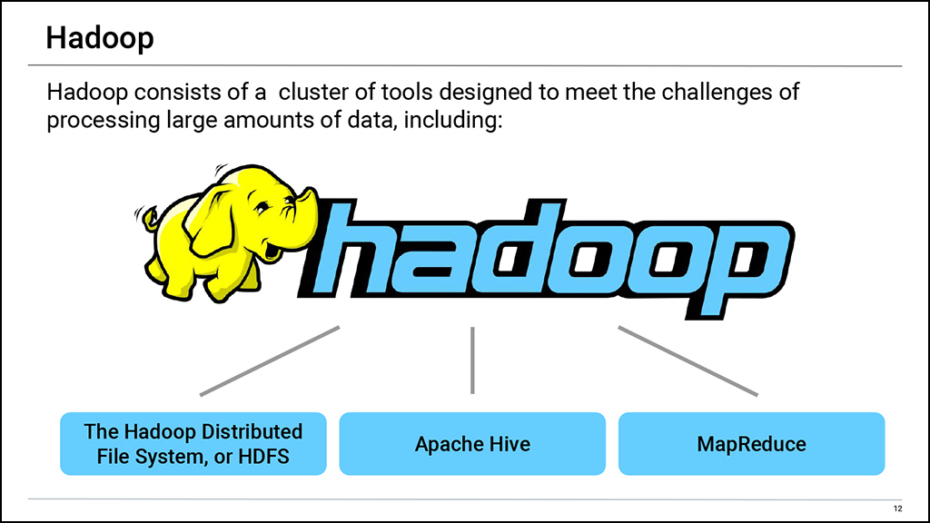 Hadoop

Hadoop consists of a cluster of tools designed to meet the challenges of processing large amounts of data, including:

hadoop

The Hadoop Distributed File System, or HDFS

Apache Hive

MapReduce

12